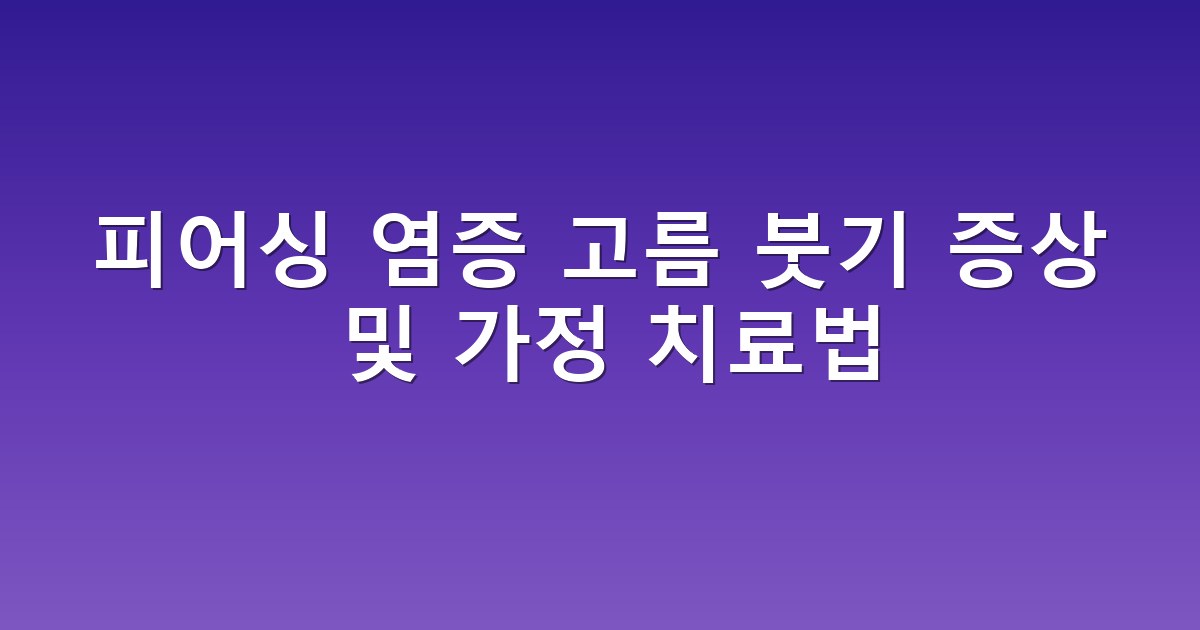 피어싱 염증 고름 붓기 증상 및 가정 치료법